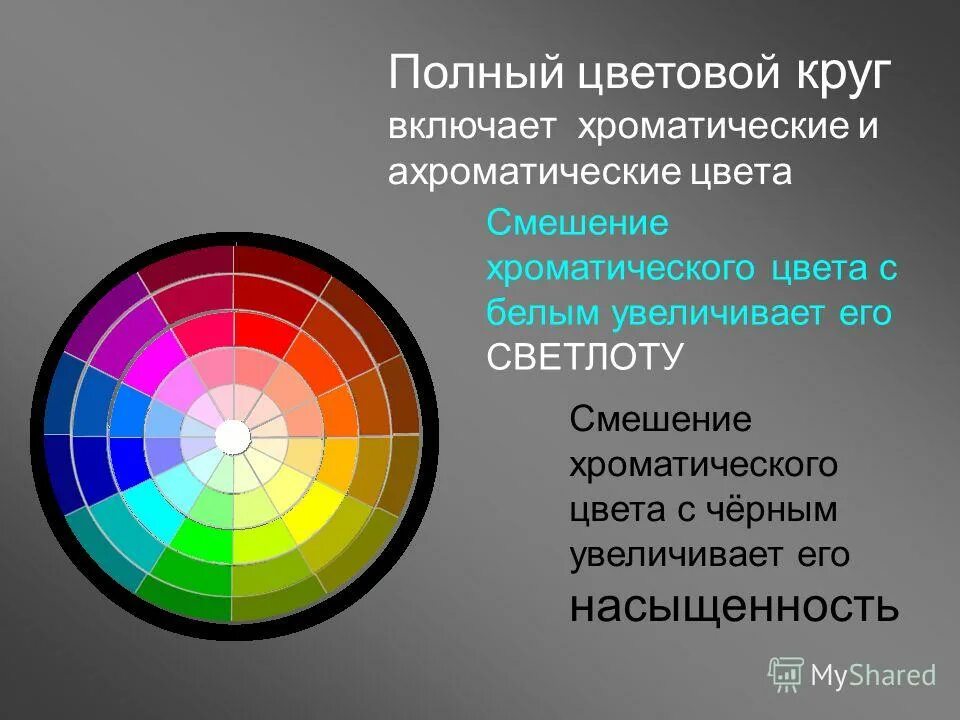 Полный цветовой круг включает хроматические и ахроматические цвета

Смешение хроматического цвета с белым увеличивает его СВЕТЛОТУ

Смешение хроматического цвета с чёрным увеличивает его насыщенность

MyShared